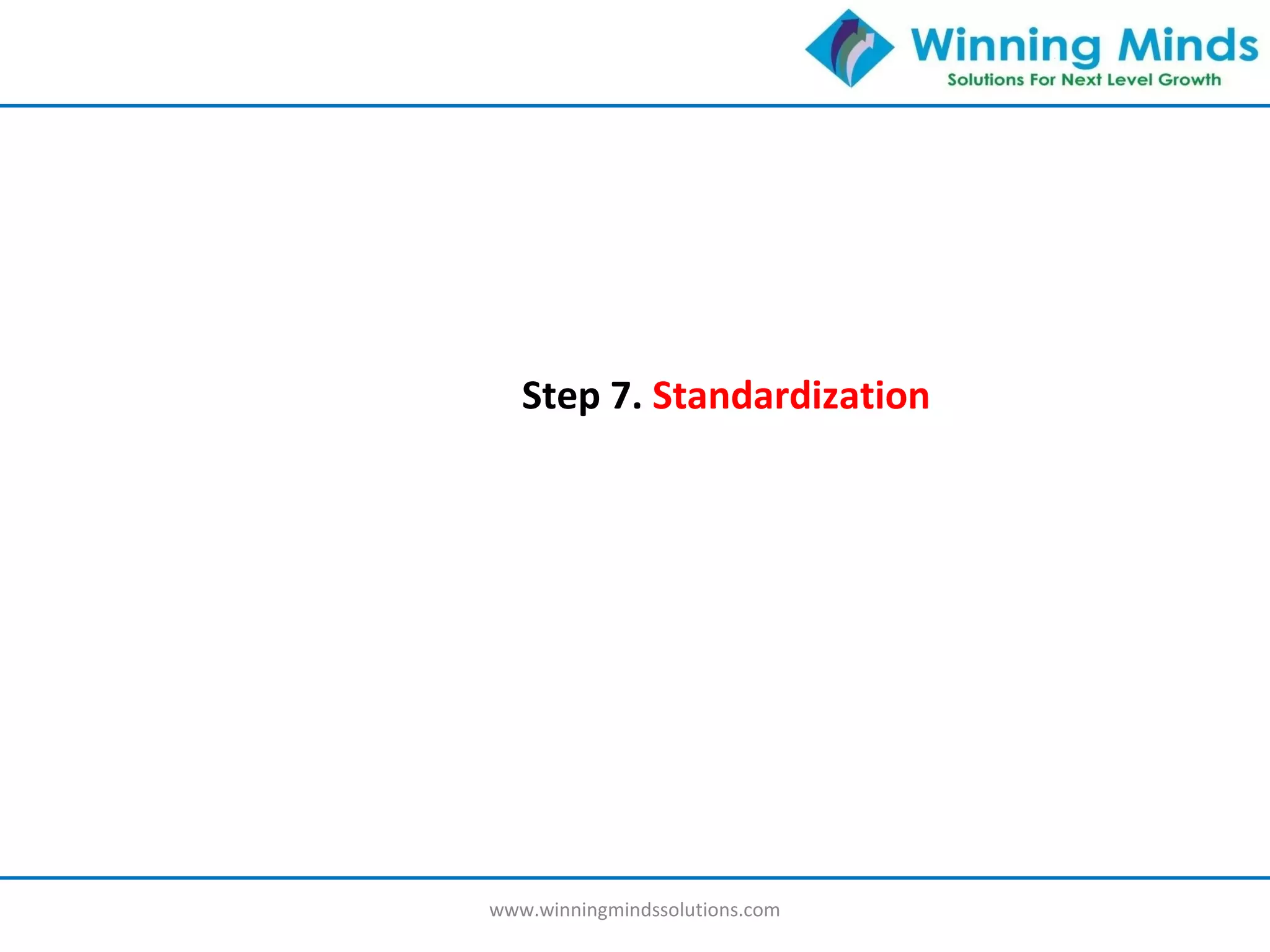 Winning Minds
Solutions For Next Level Growth

Step 7. Standardization

www.winningmindssolutions.com